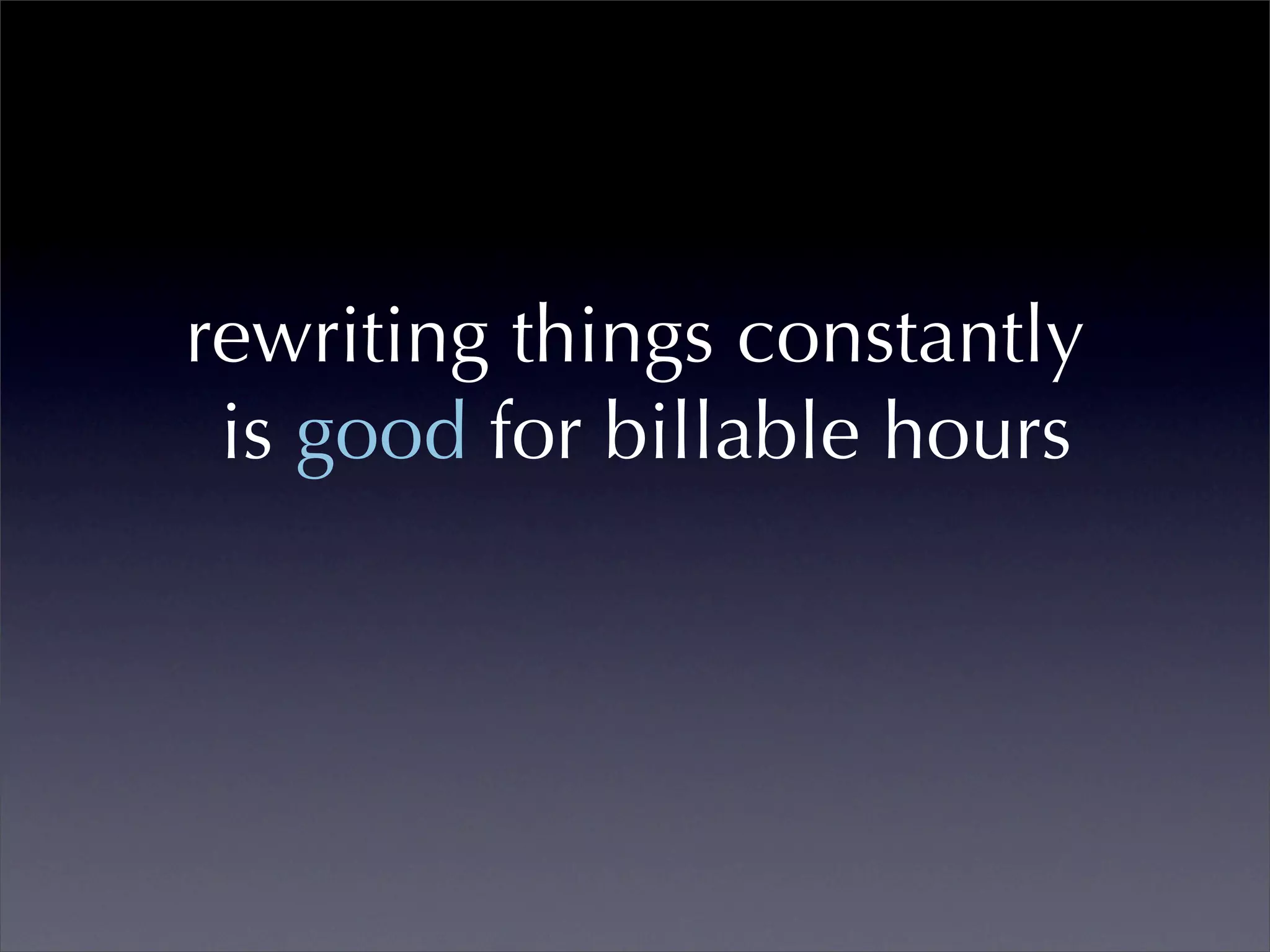 rewriting things constantly is good for billable hours